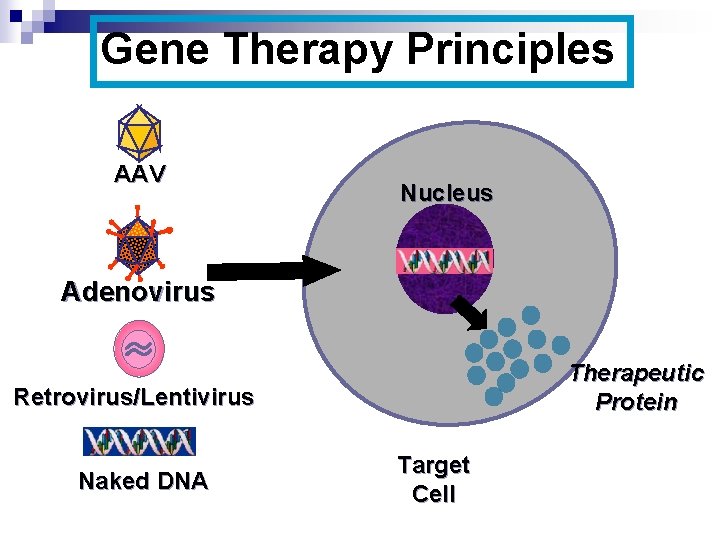 Gene Therapy Principles

AAV

Adenovirus

Retrovirus/Lentivirus

Naked DNA

Nucleus

Therapeutic Protein

Target Cell